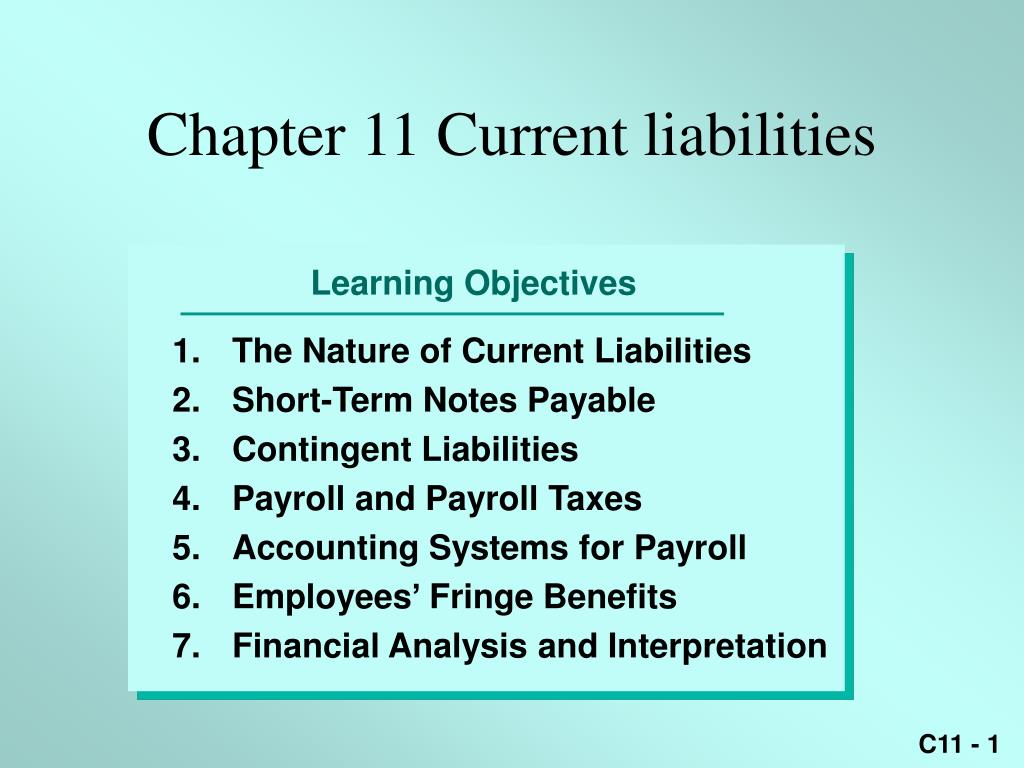 Chapter 11 Current liabilities

Learning Objectives

1. The Nature of Current Liabilities
2. Short-Term Notes Payable
3. Contingent Liabilities
4. Payroll and Payroll Taxes
5. Accounting Systems for Payroll
6. Employees’ Fringe Benefits
7. Financial Analysis and Interpretation

C11 - 1